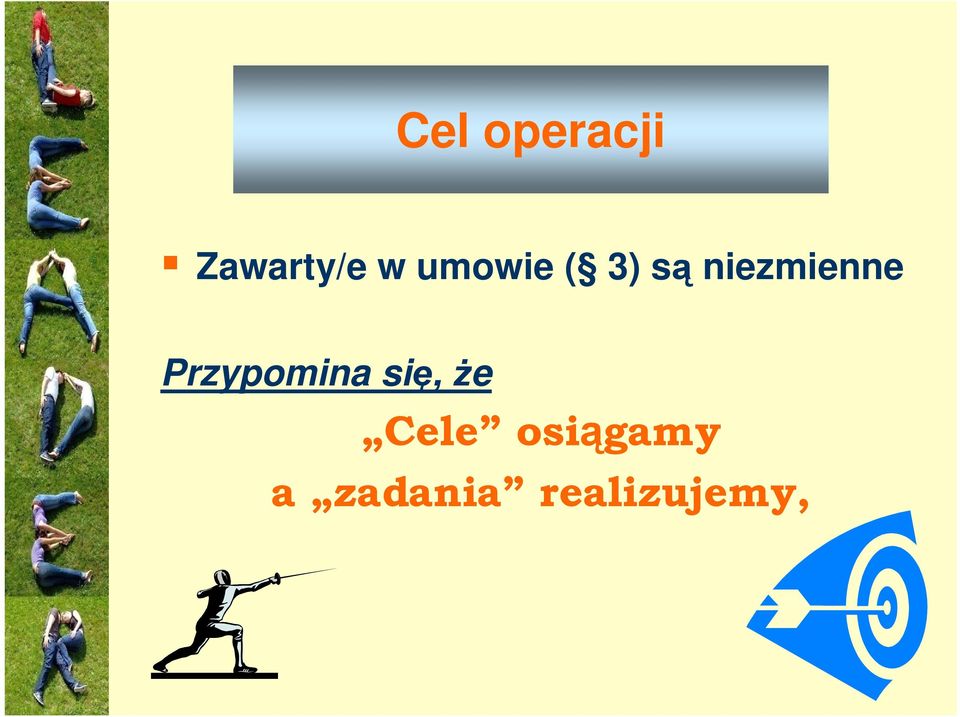 Cel operacji

Zawarty/e w umowie (§ 3) są niezmienne

Przypomina się, że

„Cele” osiągamy
a „zadania” realizujemy,